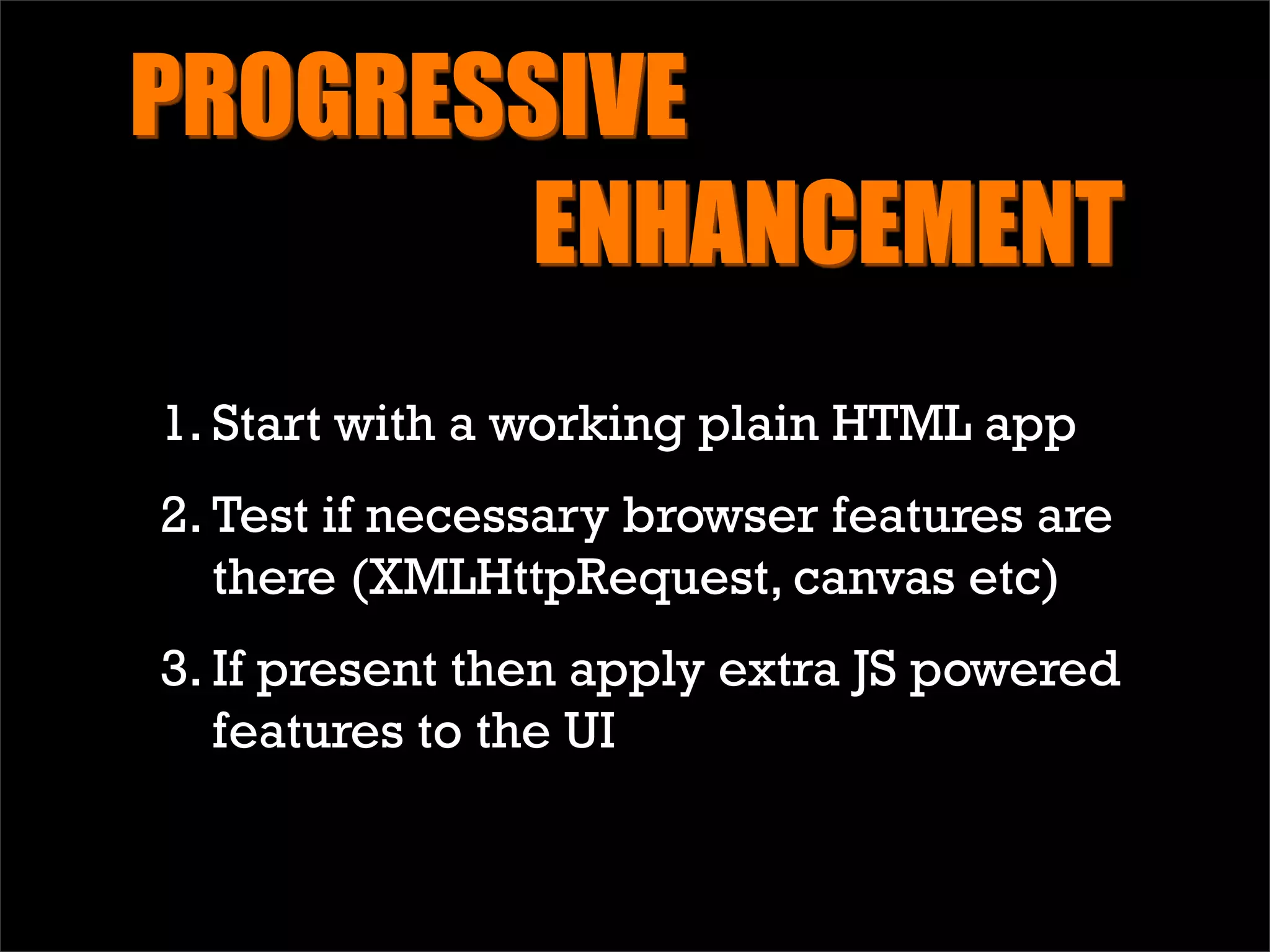 PROGRESSIVE
ENHANCEMENT

1. Start with a working plain HTML app

2. Test if necessary browser features are there (XMLHttpRequest, canvas etc)

3. If present then apply extra JS powered features to the UI